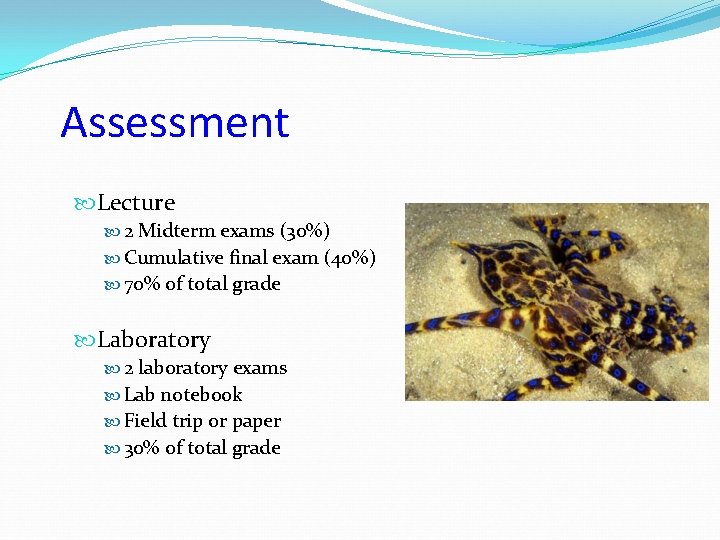 Assessment

Lecture
2 Midterm exams (30%)
Cumulative final exam (40%)
70% of total grade

Laboratory
2 laboratory exams
Lab notebook
Field trip or paper
30% of total grade